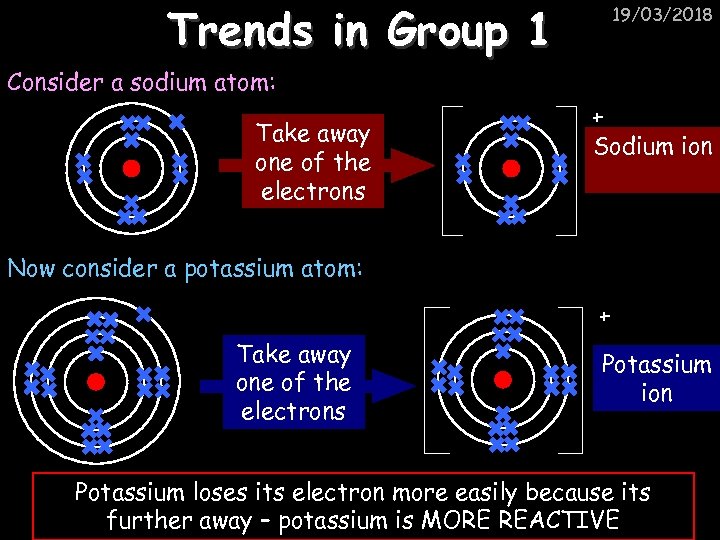 Trends in Group 1

19/03/2018

Consider a sodium atom:

Take away one of the electrons

+

Sodium ion

Now consider a potassium atom:

Take away one of the electrons

+

Potassium ion

Potassium loses its electron more easily because its further away – potassium is MORE REACTIVE